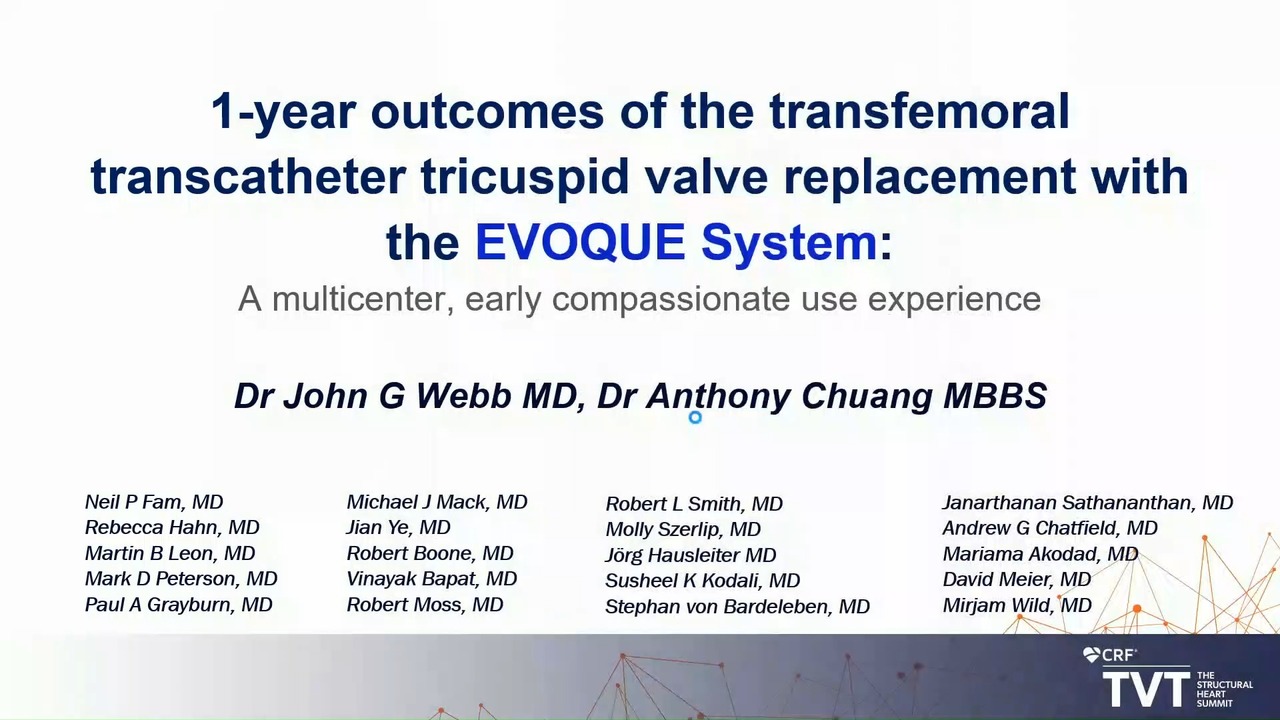 1-year outcomes of the transfemoral transcatheter tricuspid valve replacement with the EVOQUE System:

A multicenter, early compassionate use experience

Dr John G Webb MD, Dr Anthony Chuang MBBS

Neil P Fam, MD
Rebecca Hahn, MD
Martin B Leon, MD
Mark D Peterson, MD
Paul A Grayburn, MD

Michael J Mack, MD
Jian Ye, MD
Robert Boone, MD
Vinayak Bapat, MD
Robert Moss, MD

Robert L Smith, MD
Molly Szerlip, MD
Jörg Hausleiter MD
Susheel K Kodali, MD
Stephan von Bardeleben, MD

Janarthanan Sathananthan, MD
Andrew G Chatfield, MD
Mariama Akodad, MD
David Meier, MD
Mirjam Wild, MD

CRF
TVT THE STRUCTURAL HEART SUMMIT